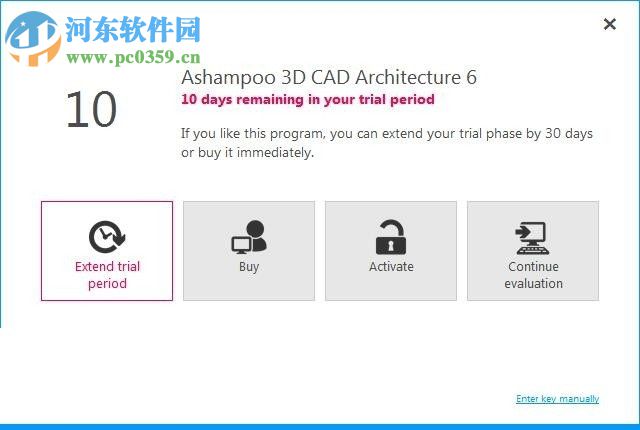 河东软件园
www.pc0359.cn

×

10

Ashampoo 3D CAD Architecture 6
10 days remaining in your trial period

If you like this program, you can extend your trial phase by 30 days or buy it immediately.

Extend trial period

Buy

Activate

Continue evaluation

Enter key manually